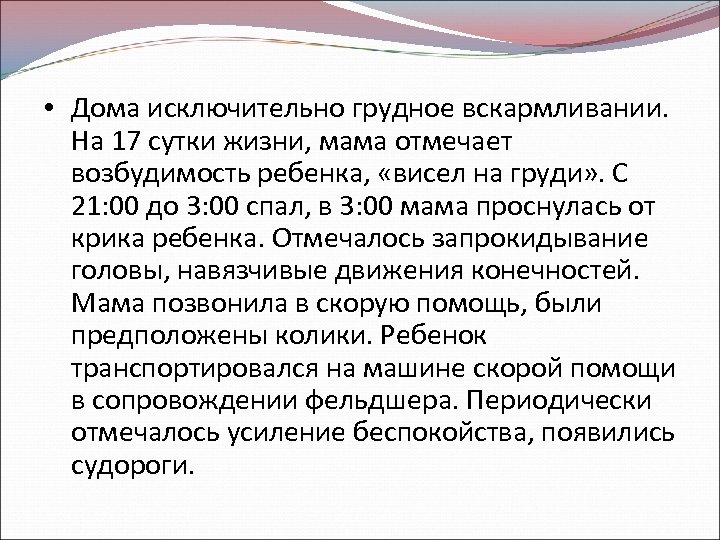 • Дома исключительно грудное вскармливании. На 17 сутки жизни, мама отмечает возбудимость ребенка, «висел на груди». С 21:00 до 3:00 спал, в 3:00 мама проснулась от крика ребенка. Отмечалось запрокидывание головы, навязчивые движения конечностей. Мама позвонила в скорую помощь, были предположены колики. Ребенок транспортировался на машине скорой помощи в сопровождении фельдшера. Периодически отмечалось усиление беспокойства, появились судороги.